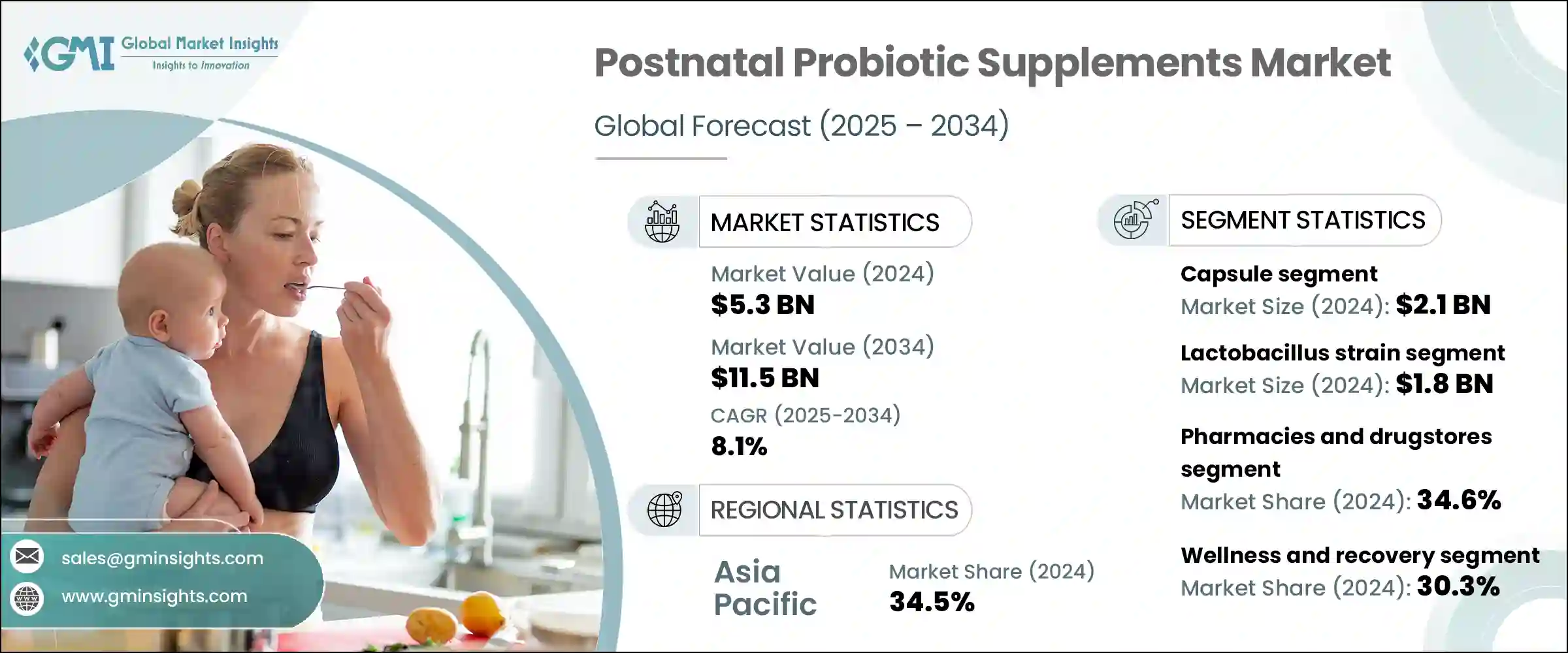 GMI Global Market Insights
Insights to Innovation

Postnatal Probiotic Supplements Market

Global Forecast (2025 – 2034)

MARKET STATISTICS

Market Value (2024)
$5.3 BN

Market Value (2034)
$11.5 BN

CAGR (2025-2034)
8.1%

REGIONAL STATISTICS

Asia Pacific

Market Share (2024)
34.5%

SEGMENT STATISTICS

Capsule segment
Market Size (2024): $2.1 BN

Lactobacillus strain segment
Market Size (2024): $1.8 BN

Pharmacies and drugstores segment
Market Share (2024): 34.6%

Wellness and recovery segment
Market Share (2024): 30.3%

sales@gminsights.com

www.gminsights.com